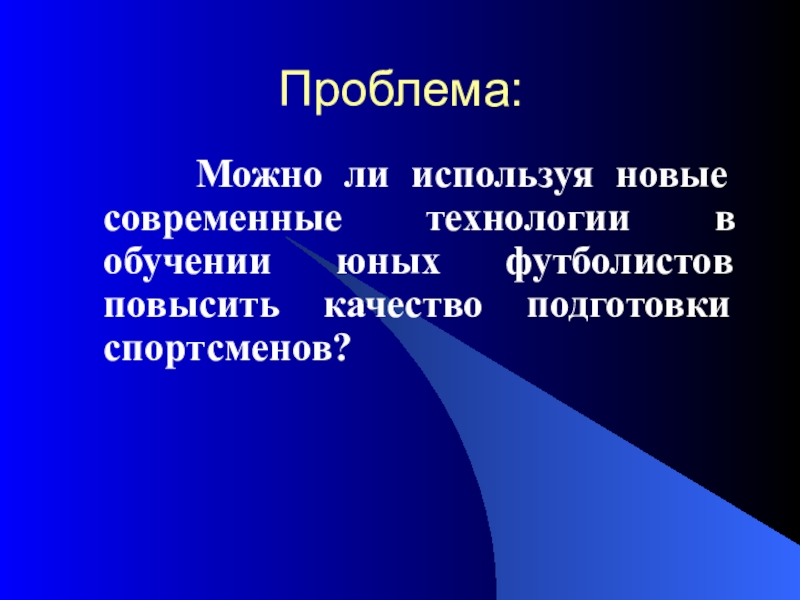 Проблема:

Можно ли используя новые современные технологии в обучении юных футболистов повысить качество подготовки спортсменов?